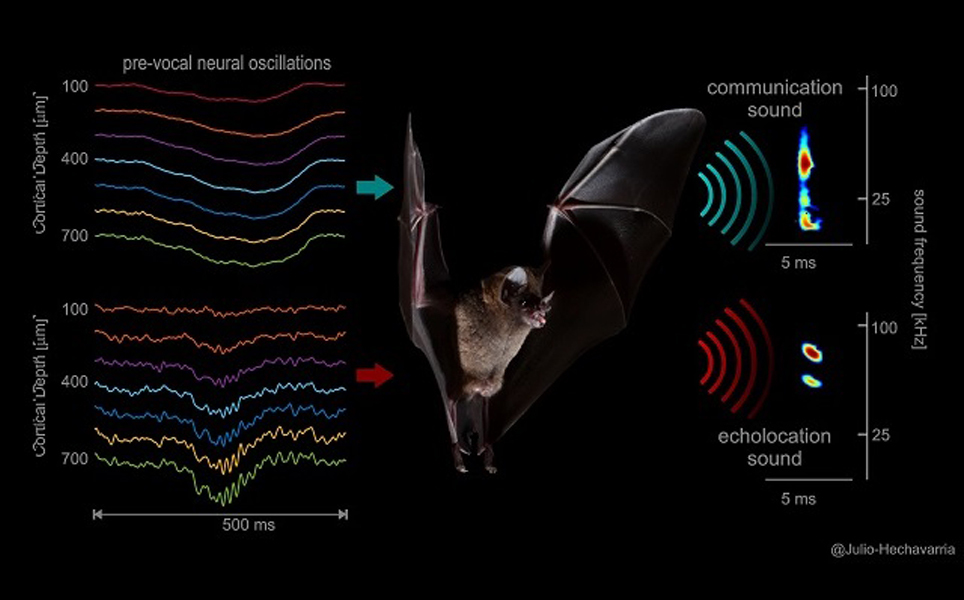 pre-vocal neural oscillations

Cortical Depth [μm]

100

400

700

Cortical Depth [μm]

100

400

700

500 ms

communication sound

100

25

5 ms

sound frequency [kHz]

100

25

echolocation sound

5 ms

@Julio-Hechavarria